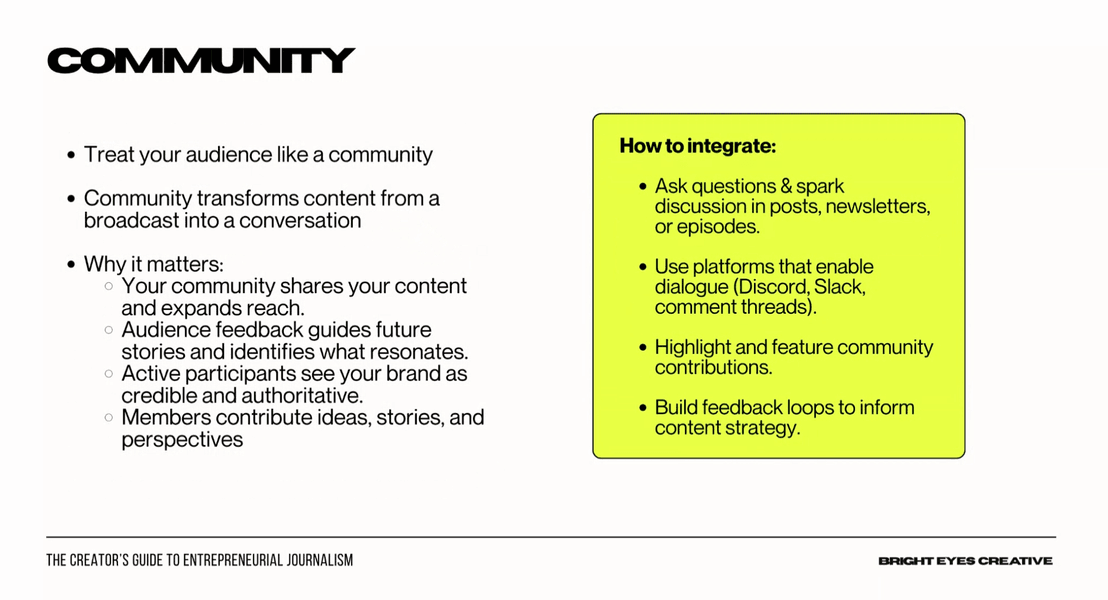 COMMUNITY

- Treat your audience like a community
- Community transforms content from a broadcast into a conversation
- Why it matters:
  - Your community shares your content and expands reach.
  - Audience feedback guides future stories and identifies what resonates.
  - Active participants see your brand as credible and authoritative.
  - Members contribute ideas, stories, and perspectives

How to integrate:

- Ask questions & spark discussion in posts, newsletters, or episodes.
- Use platforms that enable dialogue (Discord, Slack, comment threads).
- Highlight and feature community contributions.
- Build feedback loops to inform content strategy.

THE CREATOR'S GUIDE TO ENTREPRENEURIAL JOURNALISM

BRIGHT EYES CREATIVE